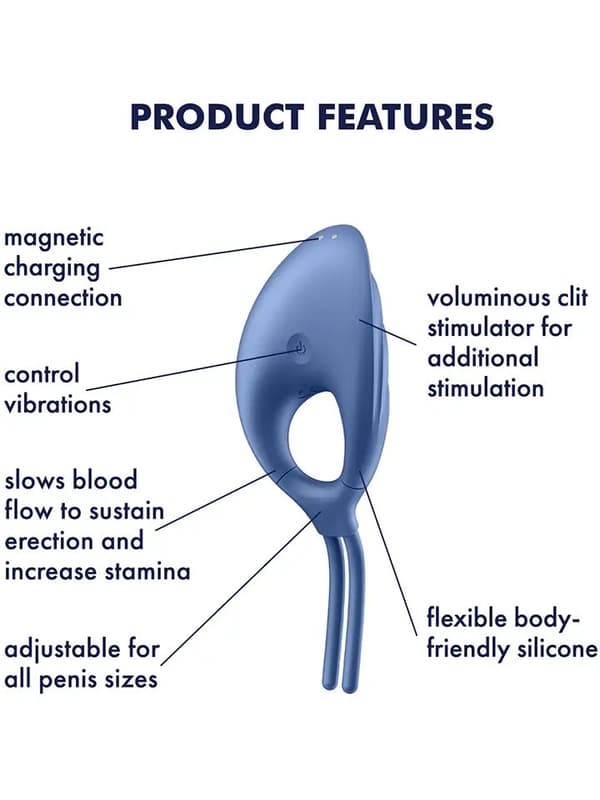 PRODUCT FEATURES

magnetic charging connection

control vibrations

slows blood flow to sustain erection and increase stamina

adjustable for all penis sizes

voluminous clit stimulator for additional stimulation

flexible body-friendly silicone